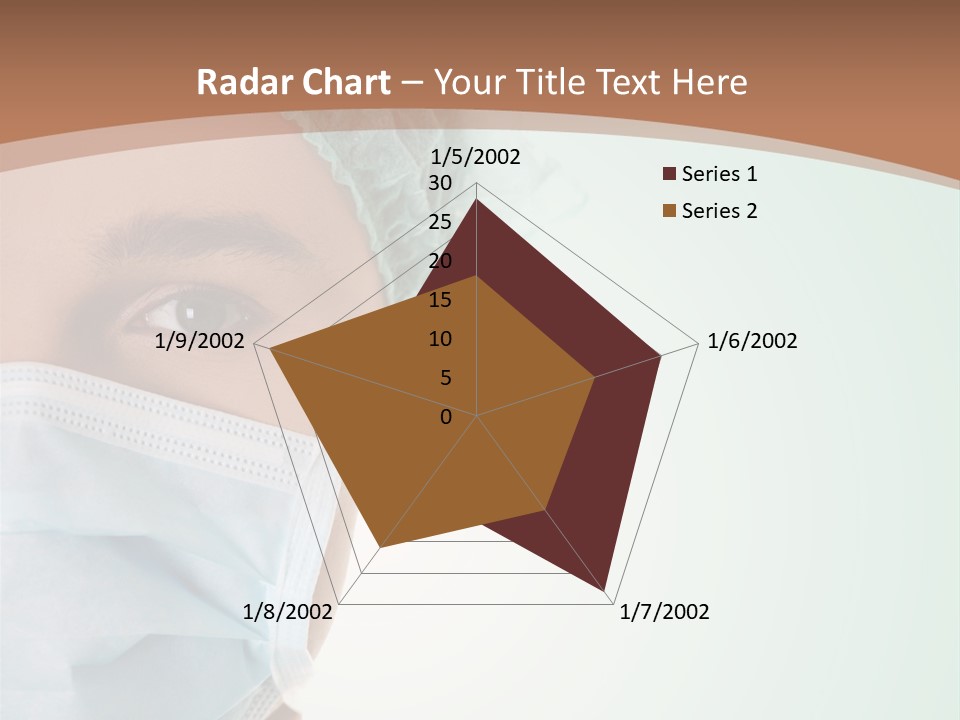 Radar Chart – Your Title Text Here

1/5/2002
30
25
20
15
10
5
0
1/6/2002
1/7/2002
1/8/2002
1/9/2002

Series 1
Series 2